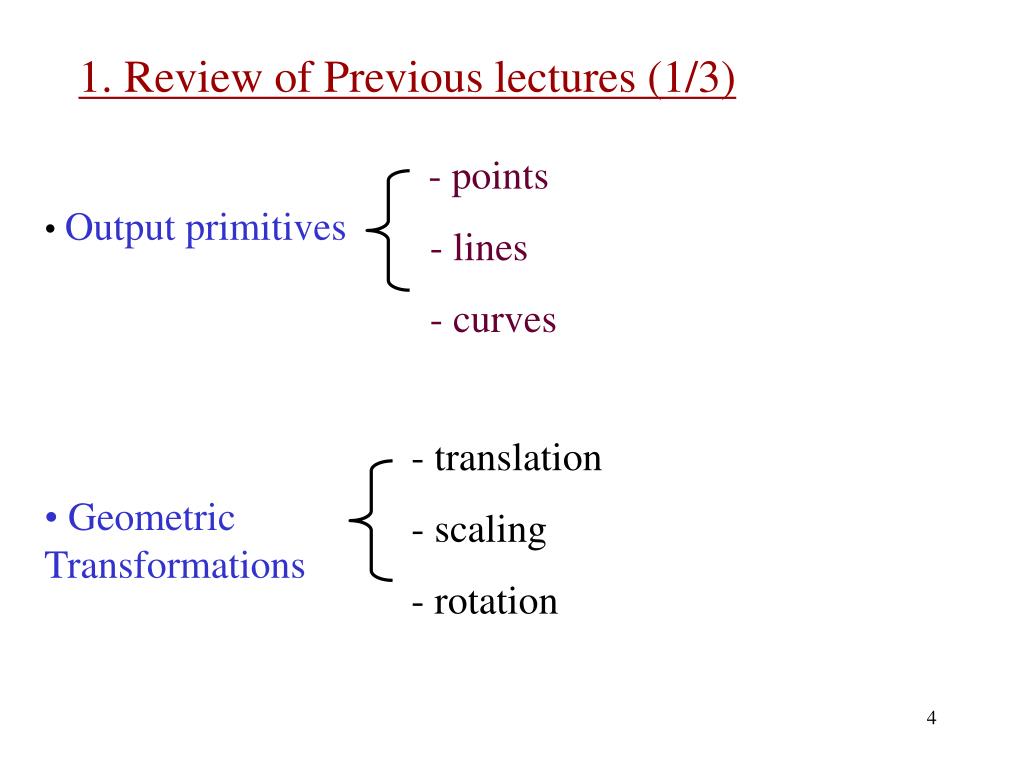 1. Review of Previous lectures (1/3)

• Output primitives

- points
- lines
- curves

• Geometric Transformations

- translation
- scaling
- rotation

4